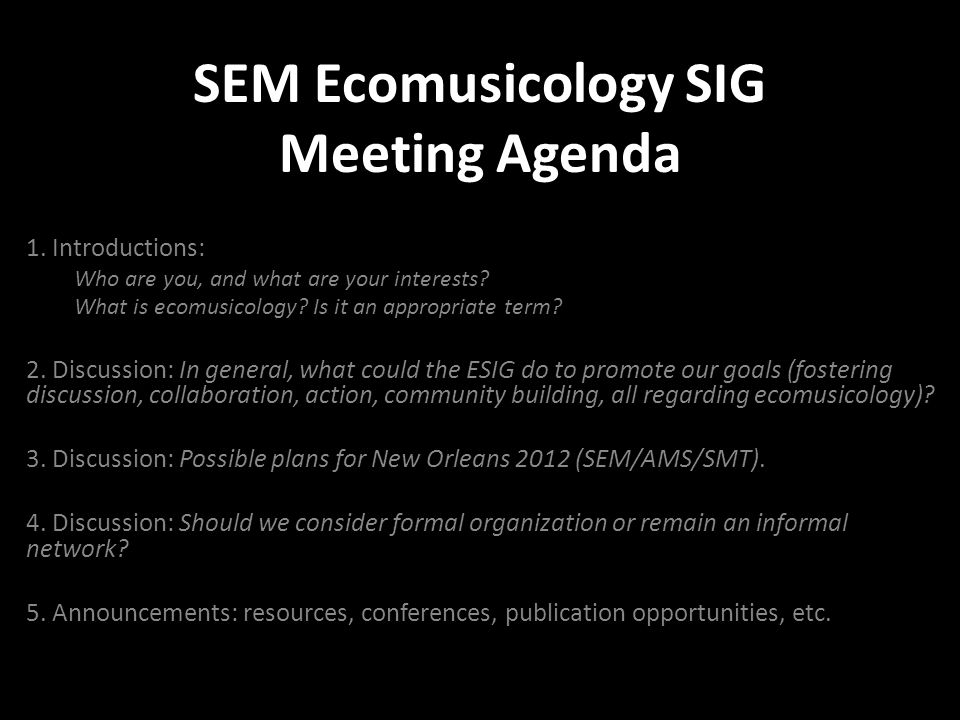 SEM Ecomusicology SIG
Meeting Agenda

1. Introductions:
Who are you, and what are your interests?
What is ecomusicology? Is it an appropriate term?

2. Discussion: In general, what could the ESIG do to promote our goals (fostering discussion, collaboration, action, community building, all regarding ecomusicology)?

3. Discussion: Possible plans for New Orleans 2012 (SEM/AMS/SMT).

4. Discussion: Should we consider formal organization or remain an informal network?

5. Announcements: resources, conferences, publication opportunities, etc.